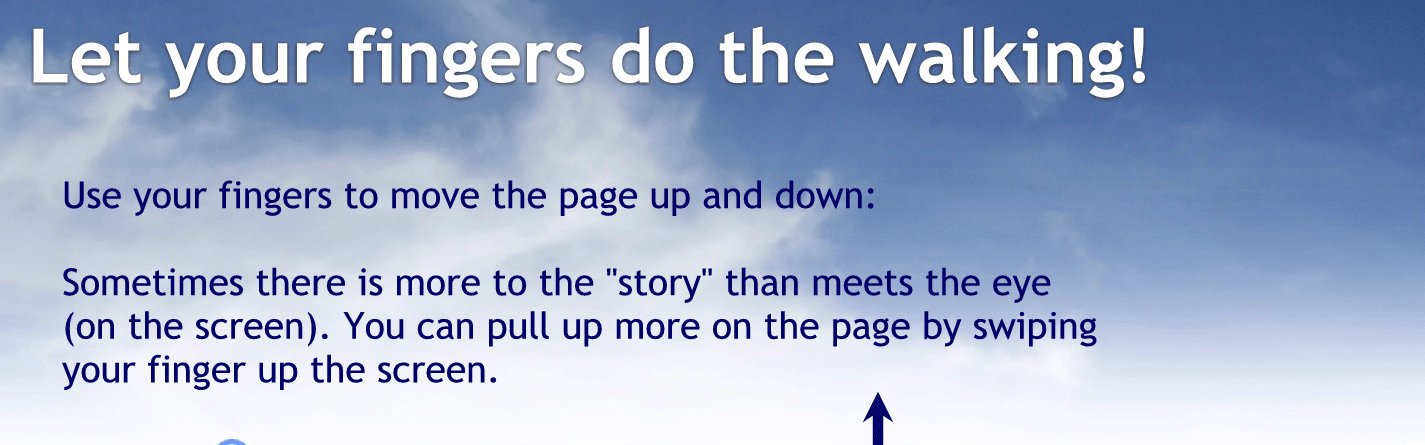 Let your fingers do the walking!

Use your fingers to move the page up and down:

Sometimes there is more to the "story" than meets the eye (on the screen). You can pull up more on the page by swiping your finger up the screen.